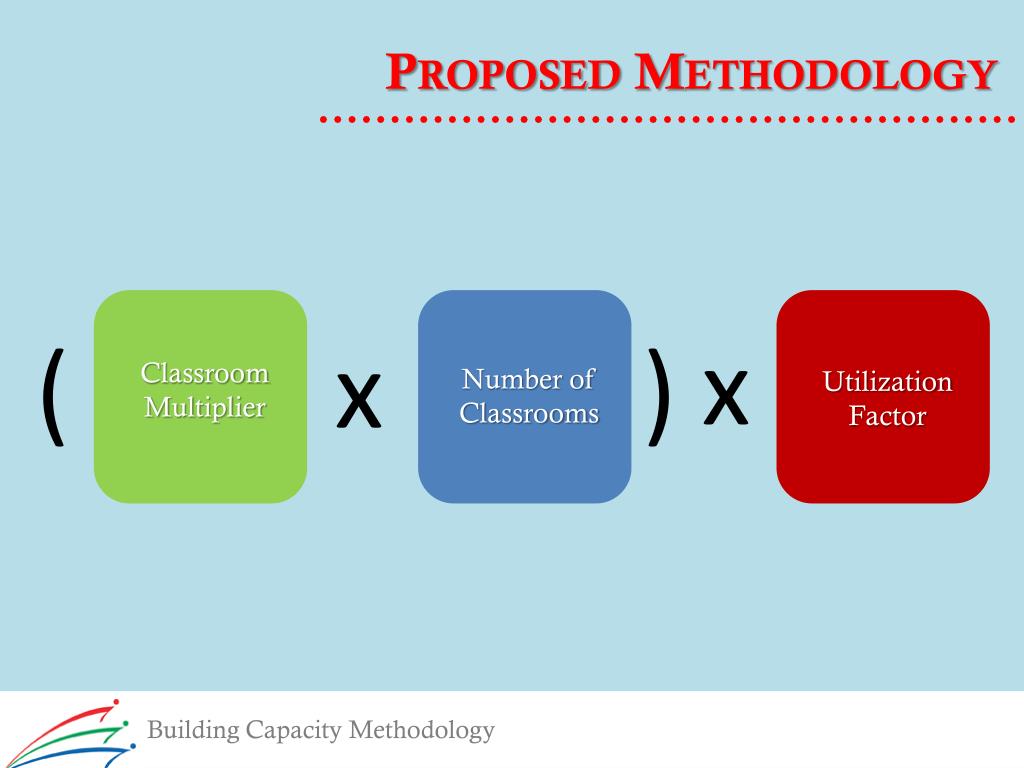 PROPOSED METHODOLOGY

( Classroom Multiplier X Number of Classrooms ) X Utilization Factor

Building Capacity Methodology